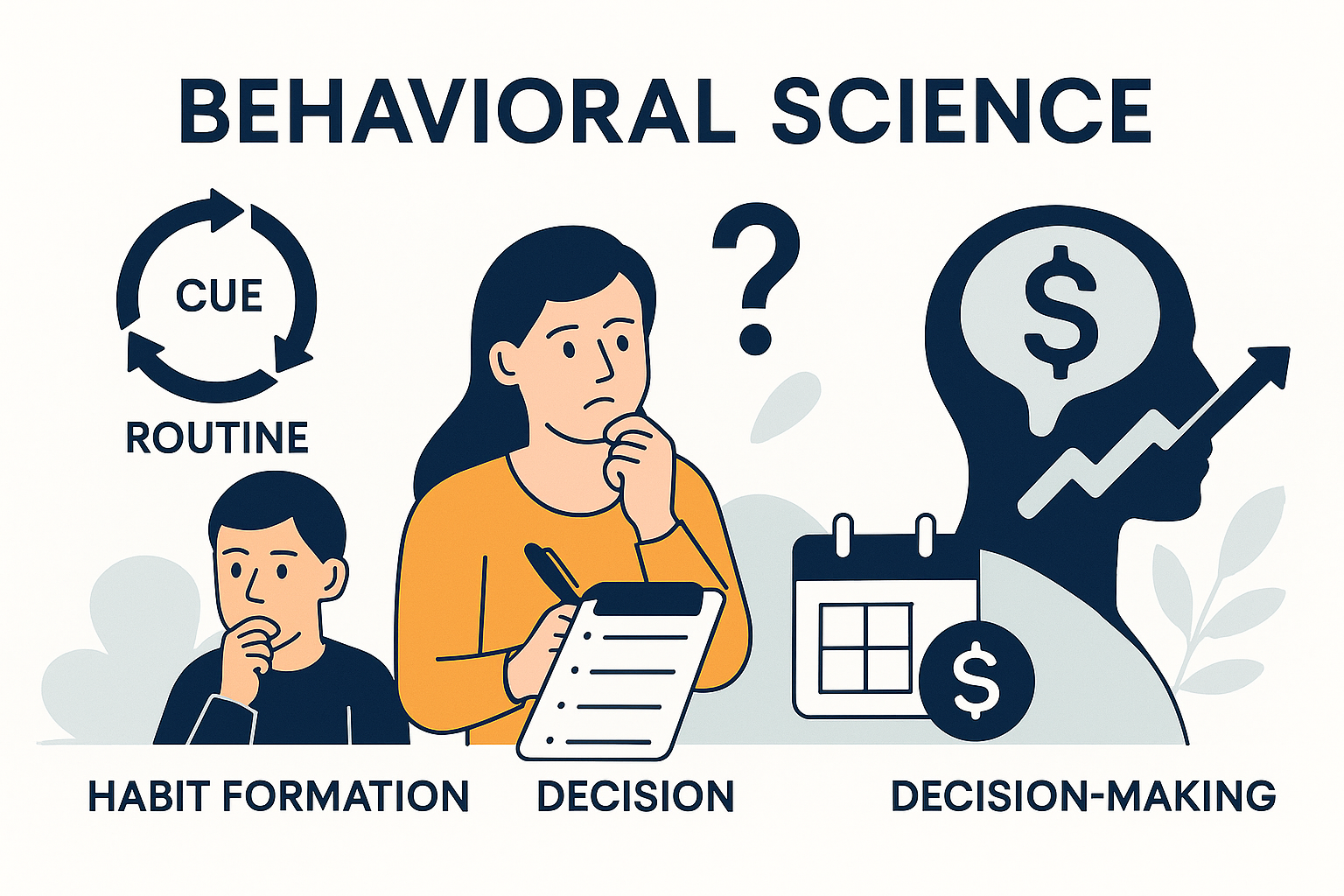 BEHAVIORAL SCIENCE

CUE

ROUTINE

?

$

$

HABIT FORMATION

DECISION

DECISION-MAKING